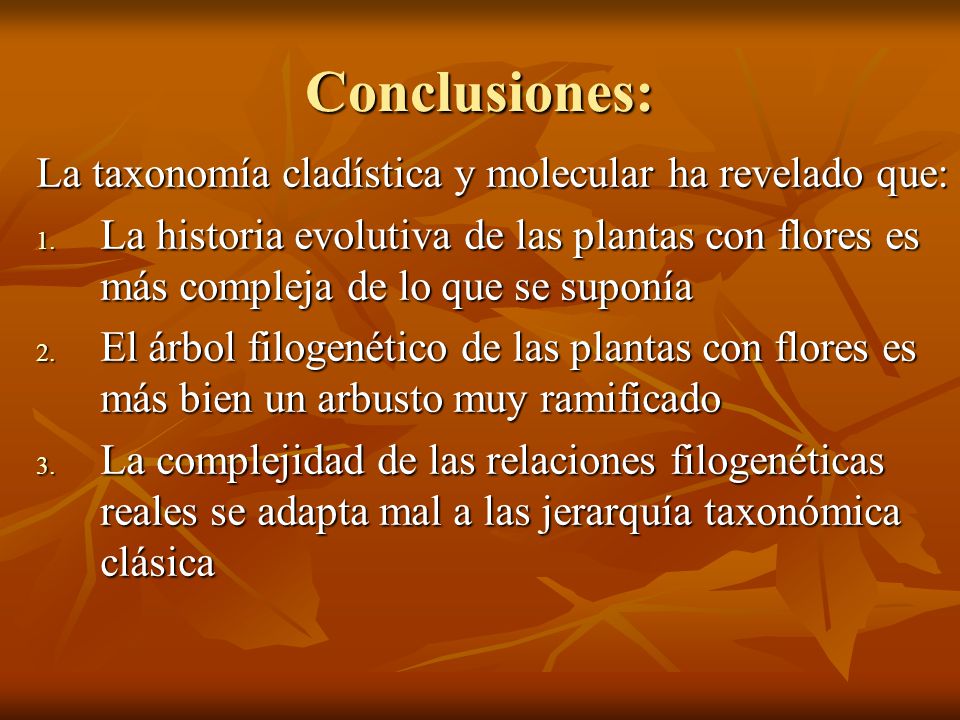 Conclusiones:

La taxonomía cladística y molecular ha revelado que:

1. La historia evolutiva de las plantas con flores es más compleja de lo que se suponía
2. El árbol filogenético de las plantas con flores es más bien un arbusto muy ramificado
3. La complejidad de las relaciones filogenéticas reales se adapta mal a las jerarquía taxonómica clásica